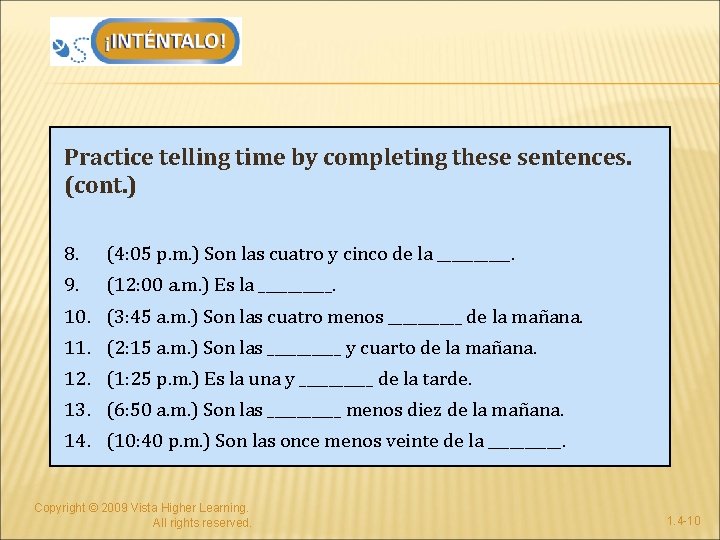 ¡INTÉNTALO!

Practice telling time by completing these sentences. (cont.)

8. (4:05 p.m.) Son las cuatro y cinco de la ________.
9. (12:00 a.m.) Es la ________.
10. (3:45 a.m.) Son las cuatro menos ________ de la mañana.
11. (2:15 a.m.) Son las ________ y cuarto de la mañana.
12. (1:25 p.m.) Es la una y ________ de la tarde.
13. (6:50 a.m.) Son las ________ menos diez de la mañana.
14. (10:40 p.m.) Son las once menos veinte de la ________.

Copyright © 2009 Vista Higher Learning. All rights reserved.

1.4-10